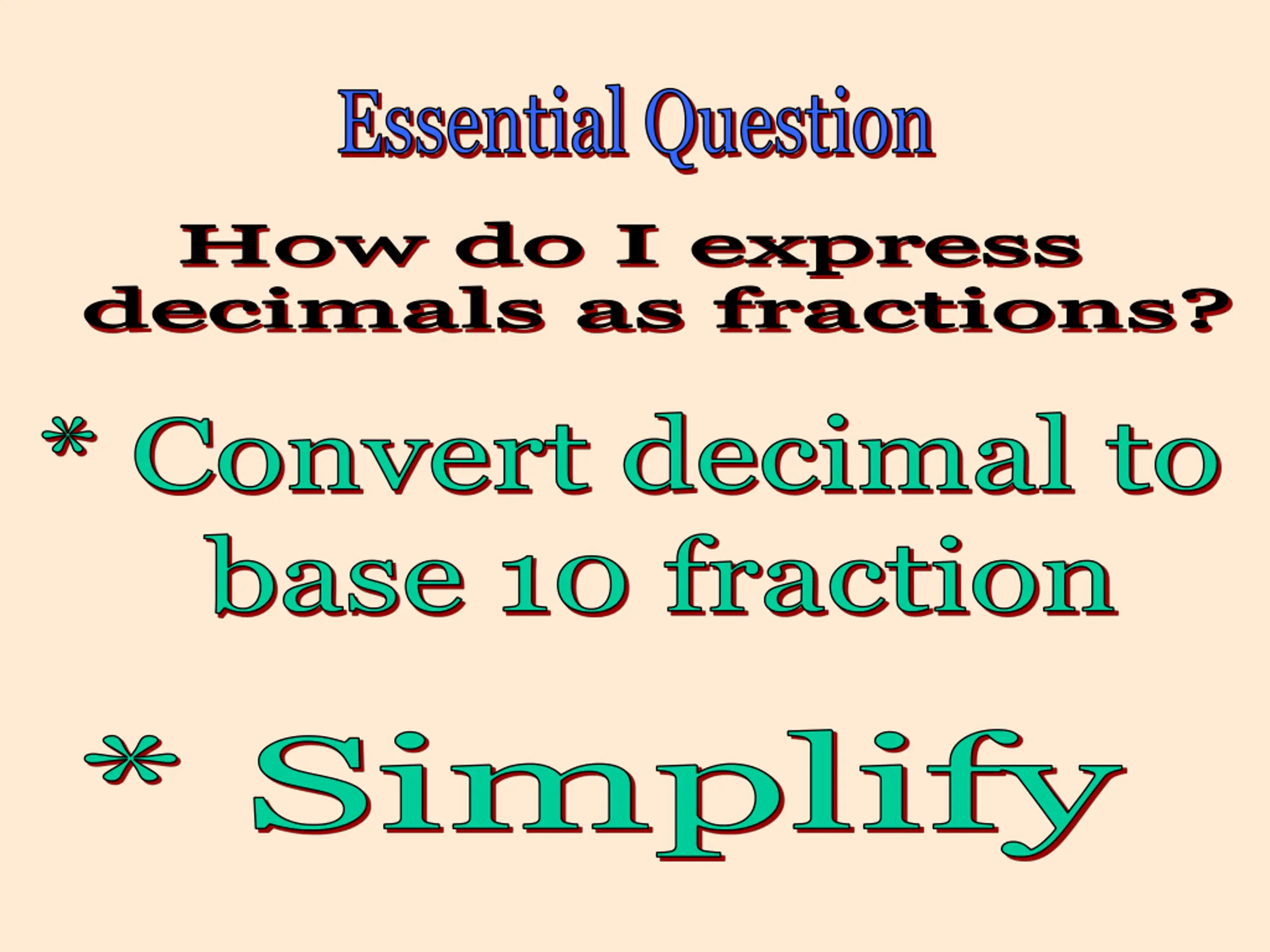 Essential Question

How do I express decimals as fractions?

* Convert decimal to base 10 fraction

* Simplify